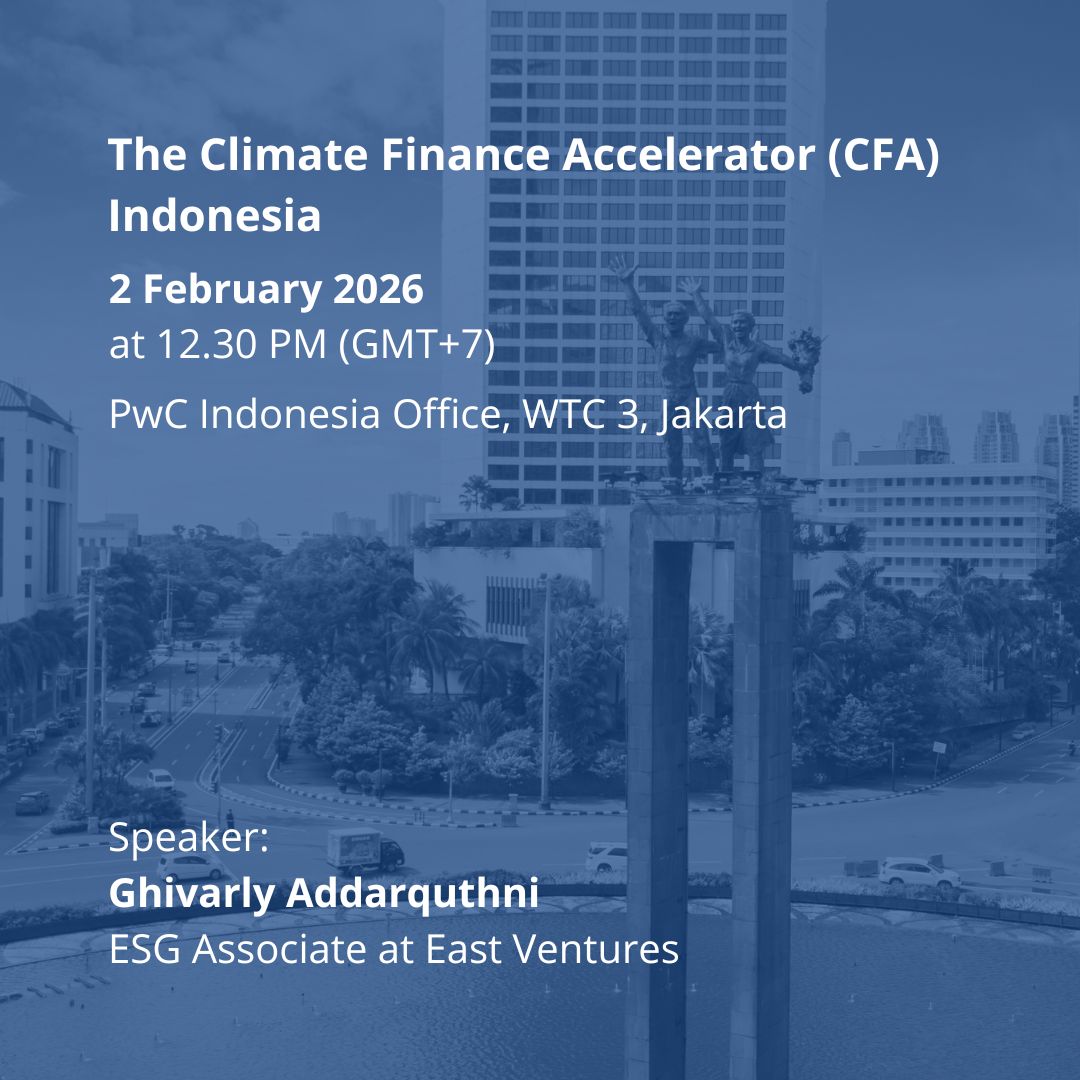 The Climate Finance Accelerator (CFA) Indonesia

2 February 2026
at 12.30 PM (GMT+7)

PwC Indonesia Office, WTC 3, Jakarta

Speaker:
Ghivarly Addarquthni
ESG Associate at East Ventures